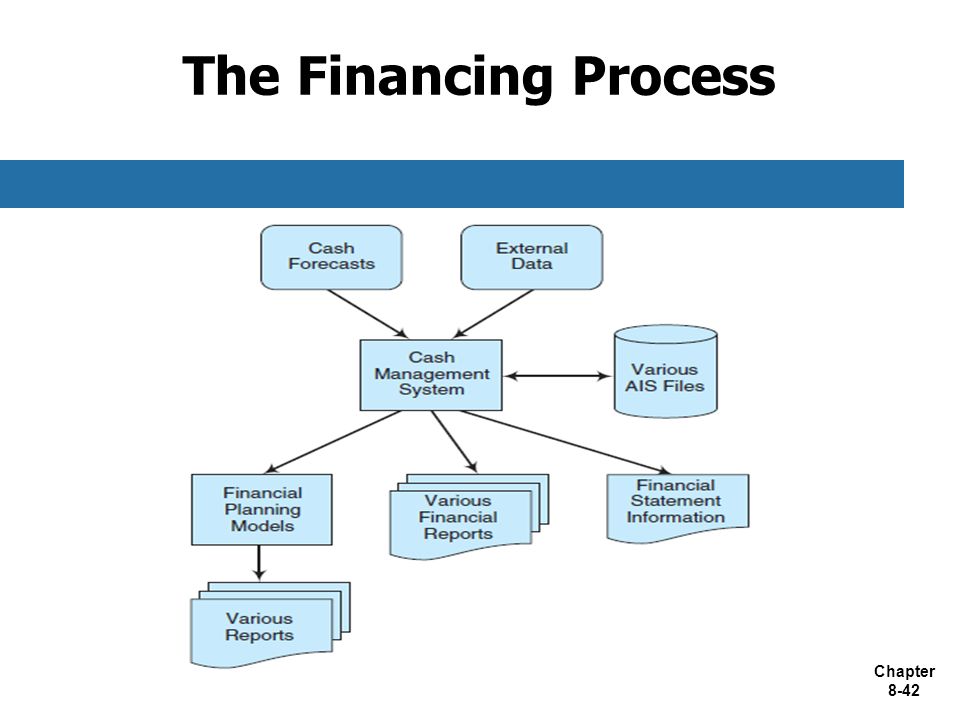 The Financing Process

Cash Forecasts

External Data

Cash Management System

Various AIS Files

Financial Planning Models

Various Financial Reports

Financial Statement Information

Various Reports

Chapter 8-42